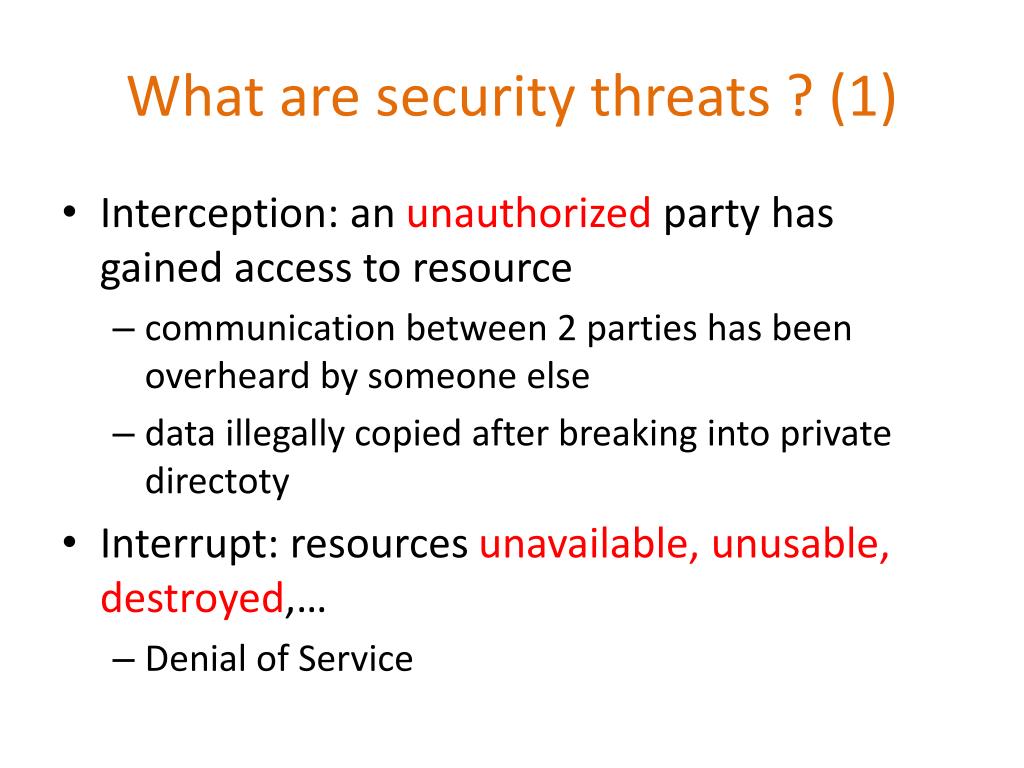 What are security threats ? (1)

• Interception: an unauthorized party has gained access to resource
– communication between 2 parties has been overheard by someone else
– data illegally copied after breaking into private directoty

• Interrupt: resources unavailable, unusable, destroyed,…
– Denial of Service